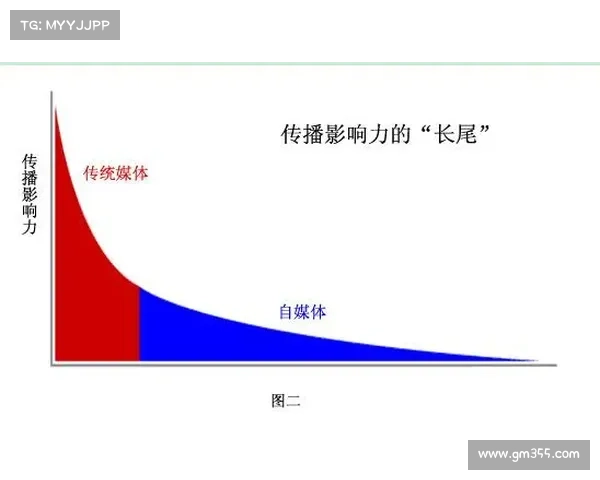 TG: MYYJJPP

传播影响力的“长尾”

传播影响力

传统媒体

自媒体

图二

www.gm355.com